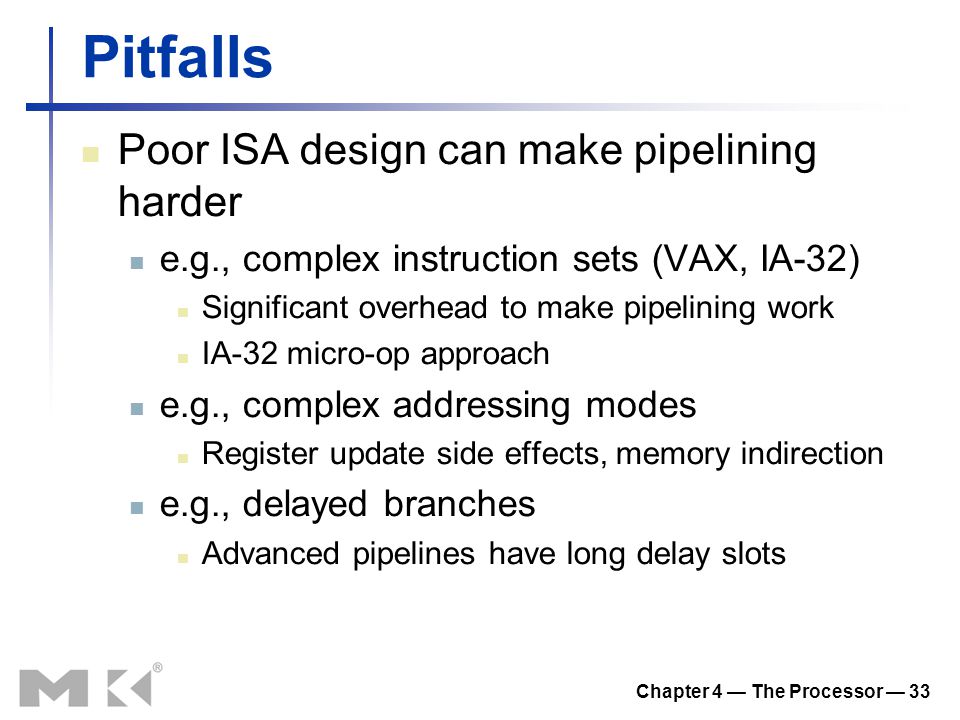 Pitfalls

Poor ISA design can make pipelining harder

e.g., complex instruction sets (VAX, IA-32)

Significant overhead to make pipelining work

IA-32 micro-op approach

e.g., complex addressing modes

Register update side effects, memory indirection

e.g., delayed branches

Advanced pipelines have long delay slots

MK®

Chapter 4 — The Processor — 33